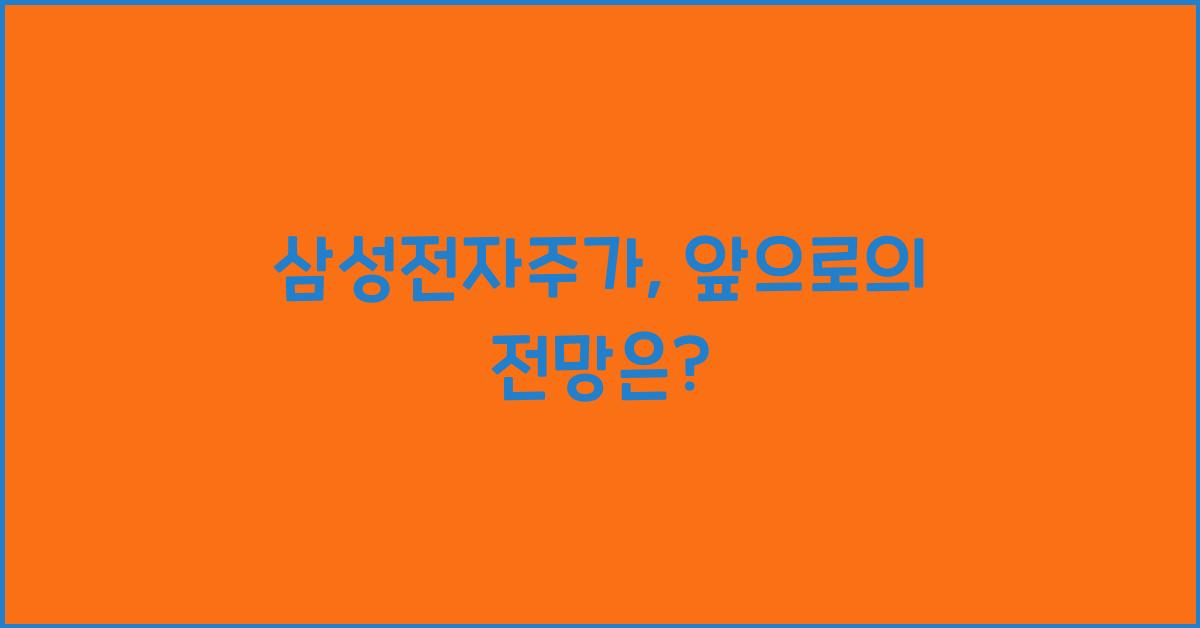 삼성전자주가, 앞으로의 전망은?